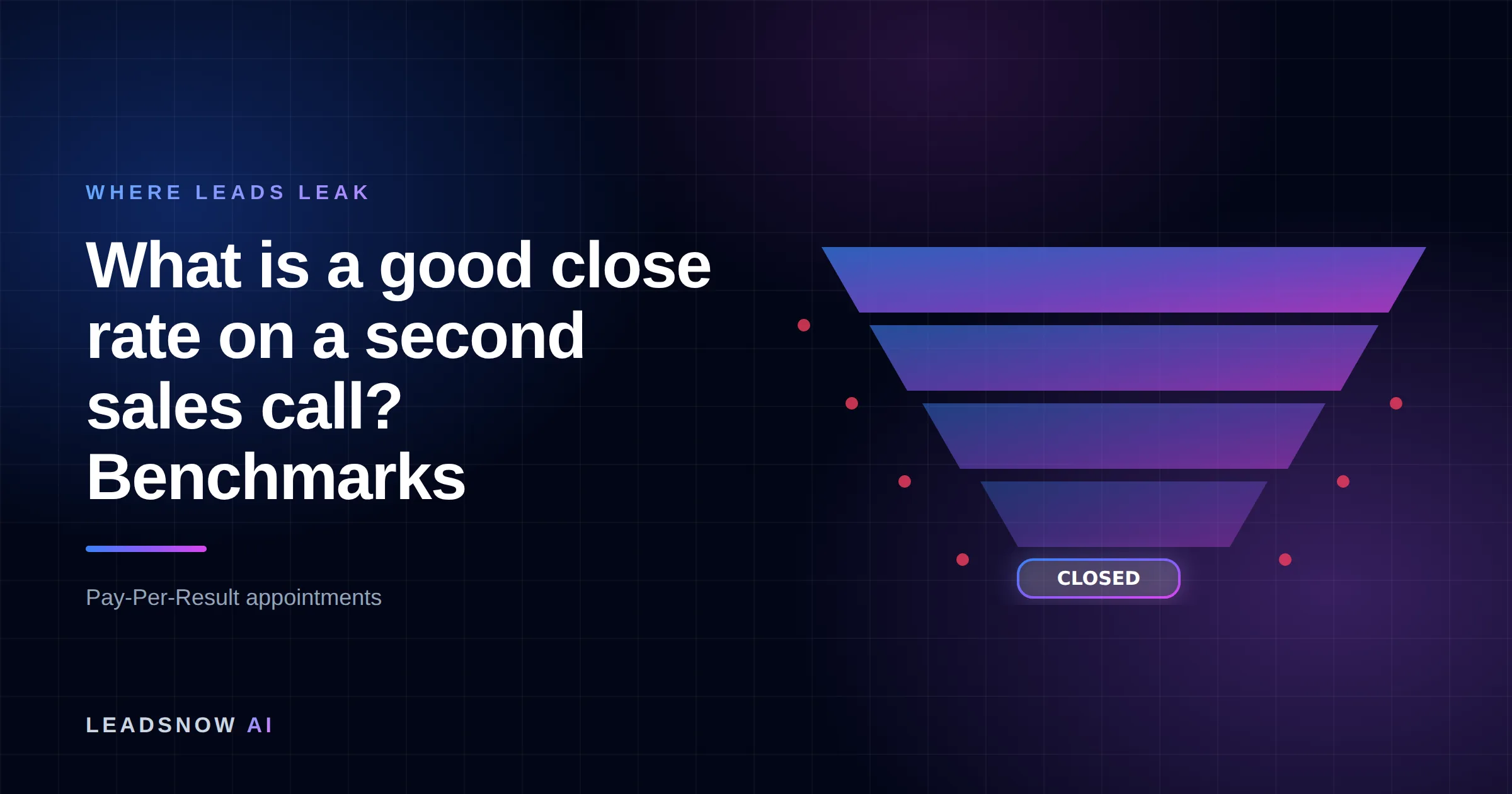 WHERE LEADS LEAK

What is a good close rate on a second sales call? Benchmarks

Pay-Per-Result appointments

LEADSNOW AI

CLOSED